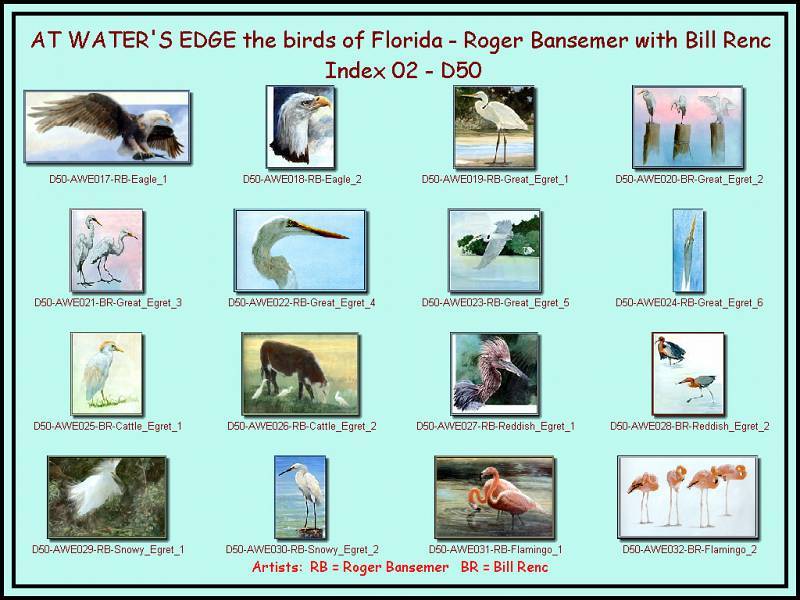 AT WATER'S EDGE the birds of Florida - Roger Bansemer with Bill Renc
Index 02 - D50

D50-AWE017-RB-Eagle_1

D50-AWE018-RB-Eagle_2

D50-AWE019-RB-Great_Egret_1

D50-AWE020-BR-Great_Egret_2

D50-AWE021-BR-Great_Egret_3

D50-AWE022-RB-Great_Egret_4

D50-AWE023-RB-Great_Egret_5

D50-AWE024-RB-Great_Egret_6

D50-AWE025-BR-Cattle_Egret_1

D50-AWE026-RB-Cattle_Egret_2

D50-AWE027-RB-Reddish_Egret_1

D50-AWE028-BR-Reddish_Egret_2

D50-AWE029-RB-Snowy_Egret_1

D50-AWE030-RB-Snowy_Egret_2

D50-AWE031-RB-Flamingo_1

D50-AWE032-BR-Flamingo_2

Artists: RB = Roger Bansemer BR = Bill Renc